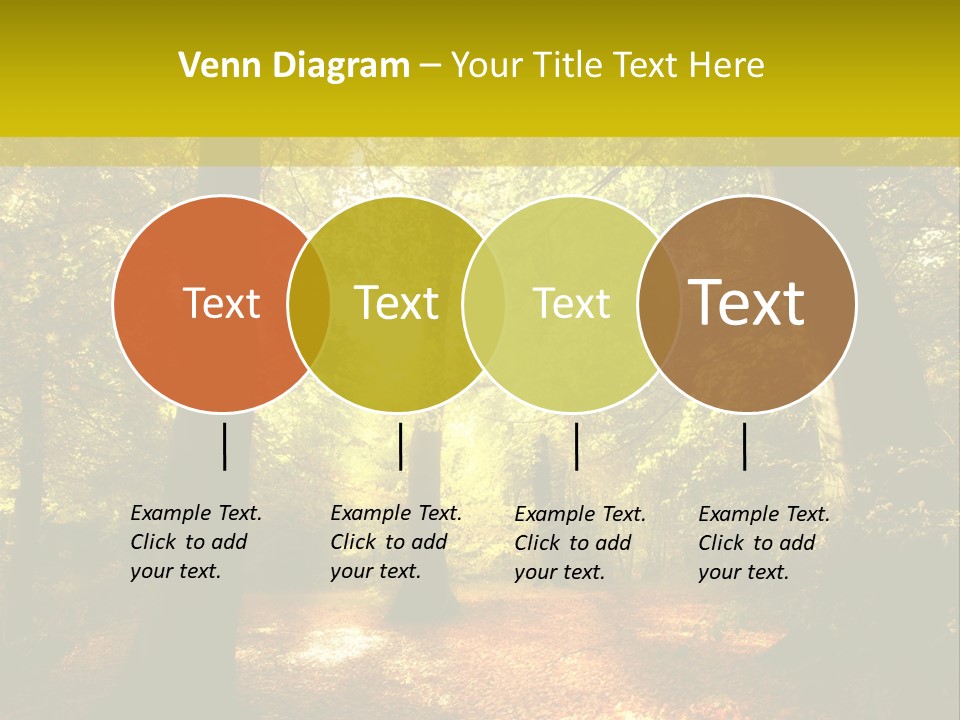 Venn Diagram – Your Title Text Here

Text

Text

Text

Text

Example Text. Click to add your text.

Example Text. Click to add your text.

Example Text. Click to add your text.

Example Text. Click to add your text.